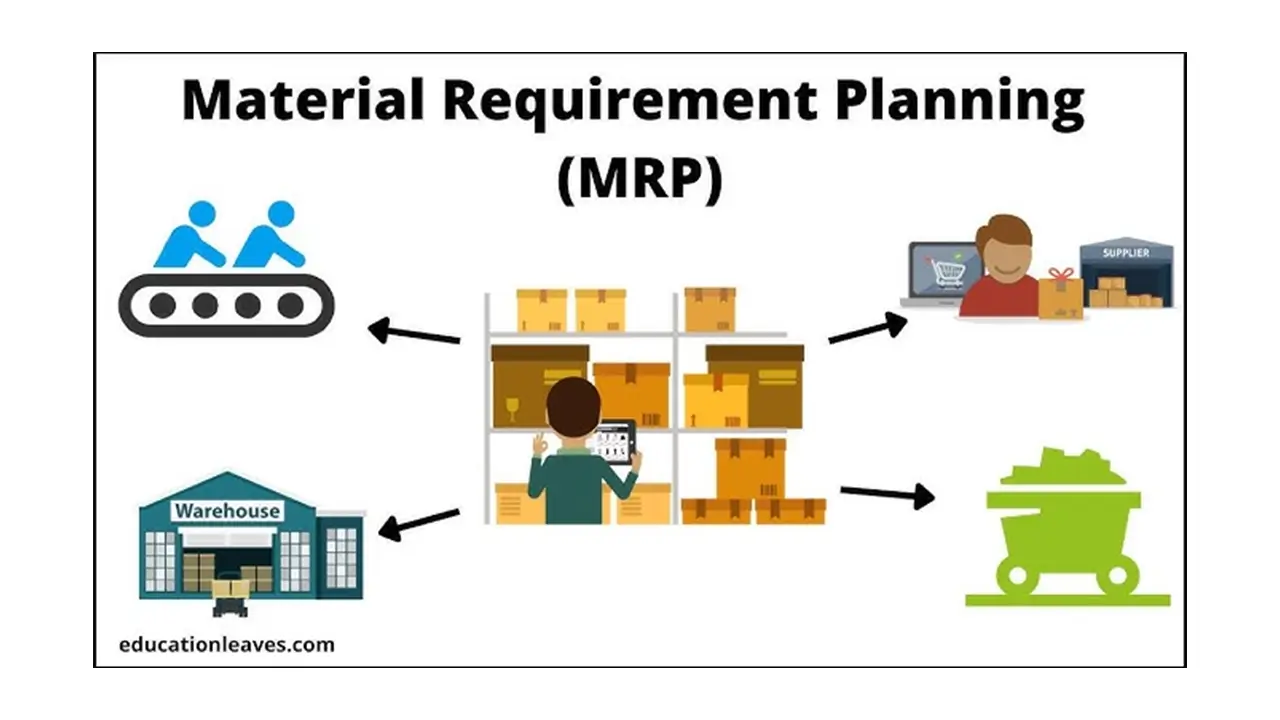 Material Requirement Planning
(MRP)

SUPPLIER

Warehouse

educationleaves.com